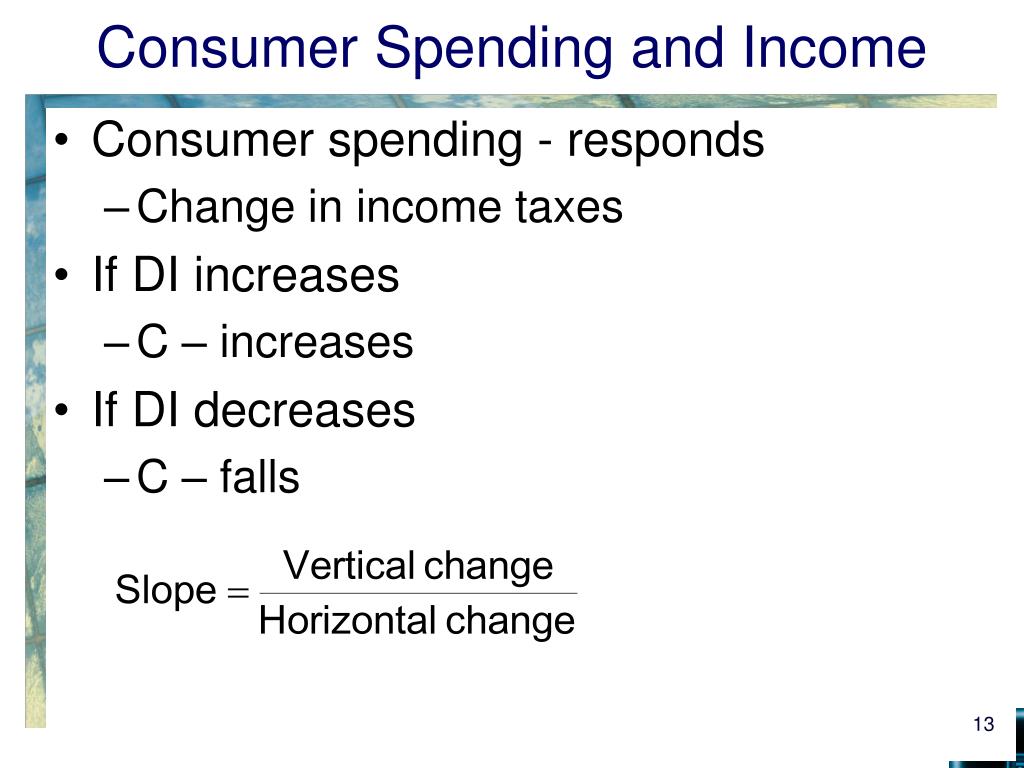 Consumer Spending and Income

• Consumer spending - responds
– Change in income taxes
• If DI increases
– C – increases
• If DI decreases
– C – falls

$\text{Slope} = \frac{\text{Vertical change}}{\text{Horizontal change}}$

13